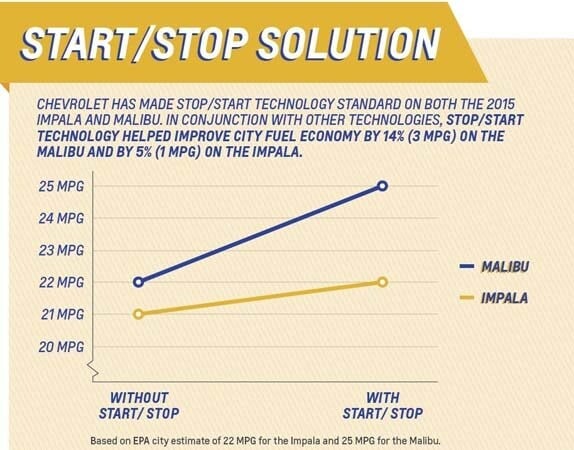 START/STOP SOLUTION

CHEVROLET HAS MADE STOP/START TECHNOLOGY STANDARD ON BOTH THE 2015 IMPALA AND MALIBU. IN CONJUNCTION WITH OTHER TECHNOLOGIES, STOP/START TECHNOLOGY HELPED IMPROVE CITY FUEL ECONOMY BY 14% (3 MPG) ON THE MALIBU AND BY 5% (1 MPG) ON THE IMPALA.

25 MPG
24 MPG
23 MPG
22 MPG
21 MPG
20 MPG

MALIBU
IMPALA

WITHOUT START/ STOP
WITH START/ STOP

Based on EPA city estimate of 22 MPG for the Impala and 25 MPG for the Malibu.